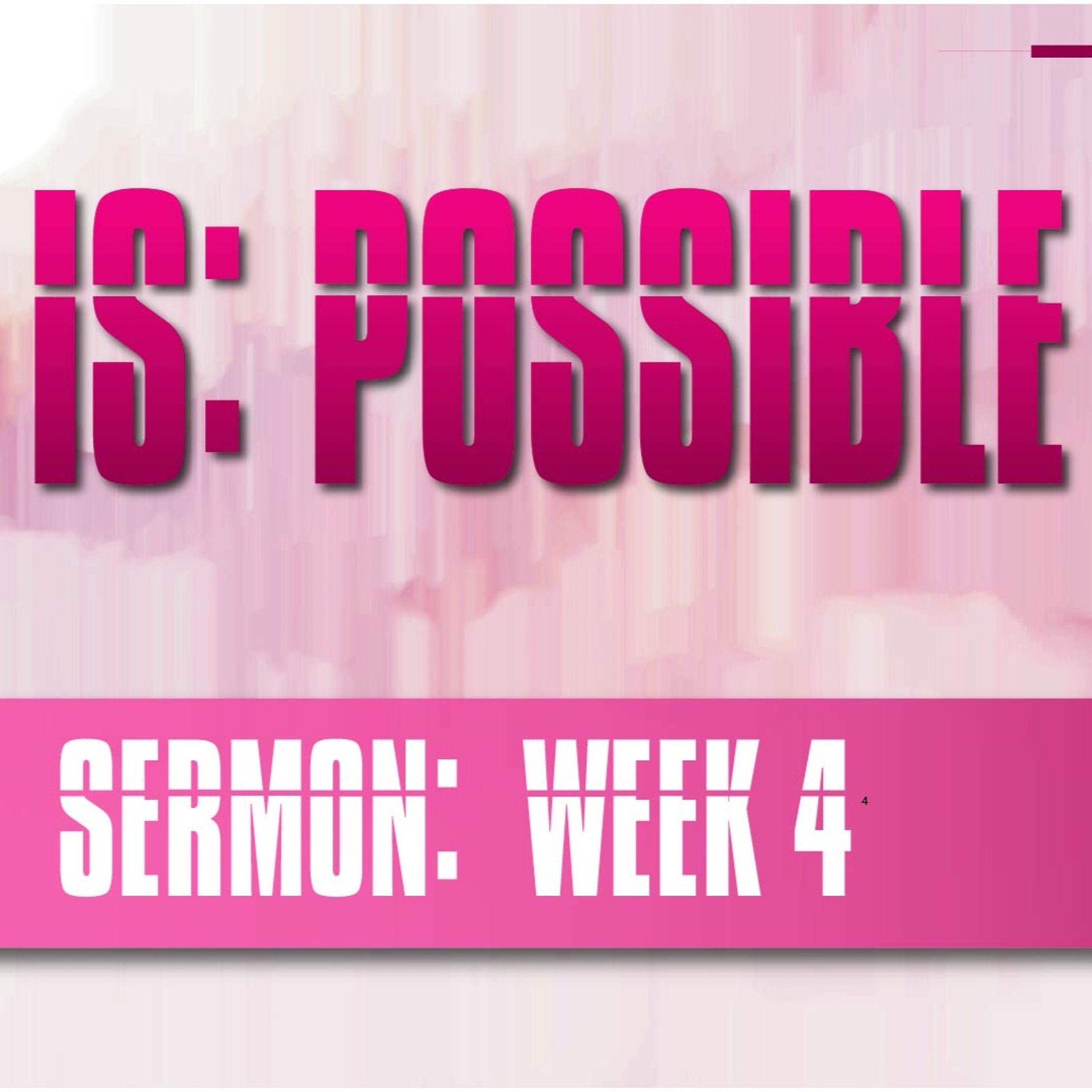 IS: POSSIBLE

SERMON: WEEK 4

4